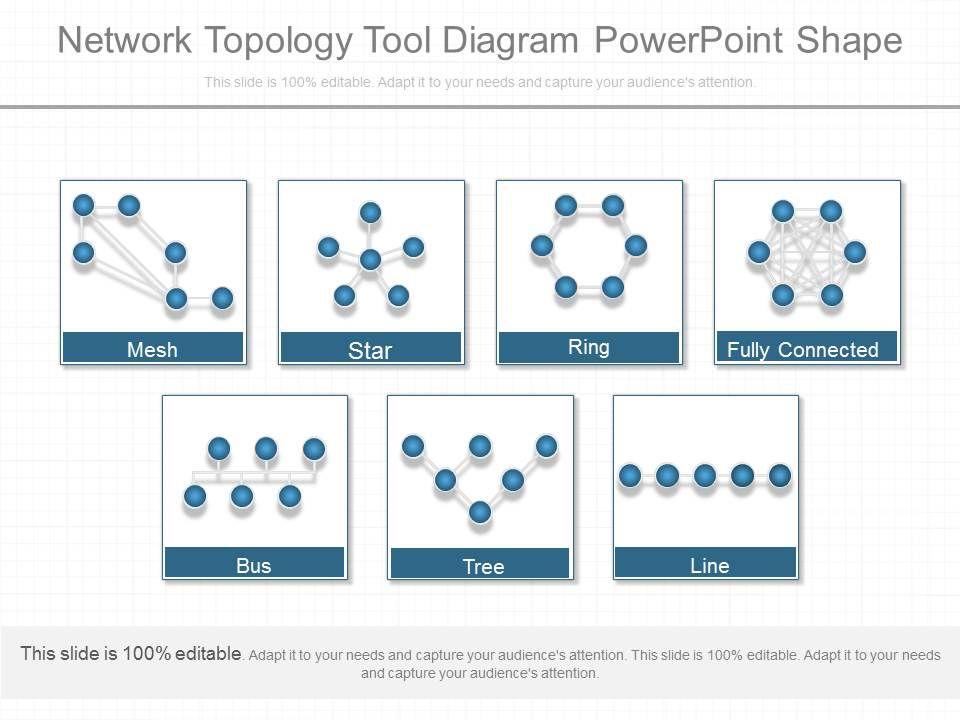 Network Topology Tool Diagram PowerPoint Shape

This slide is 100% editable. Adapt it to your needs and capture your audience's attention.

Mesh

Star

Ring

Fully Connected

Bus

Tree

Line

This slide is 100% editable. Adapt it to your needs and capture your audience's attention. This slide is 100% editable. Adapt it to your needs and capture your audience's attention.